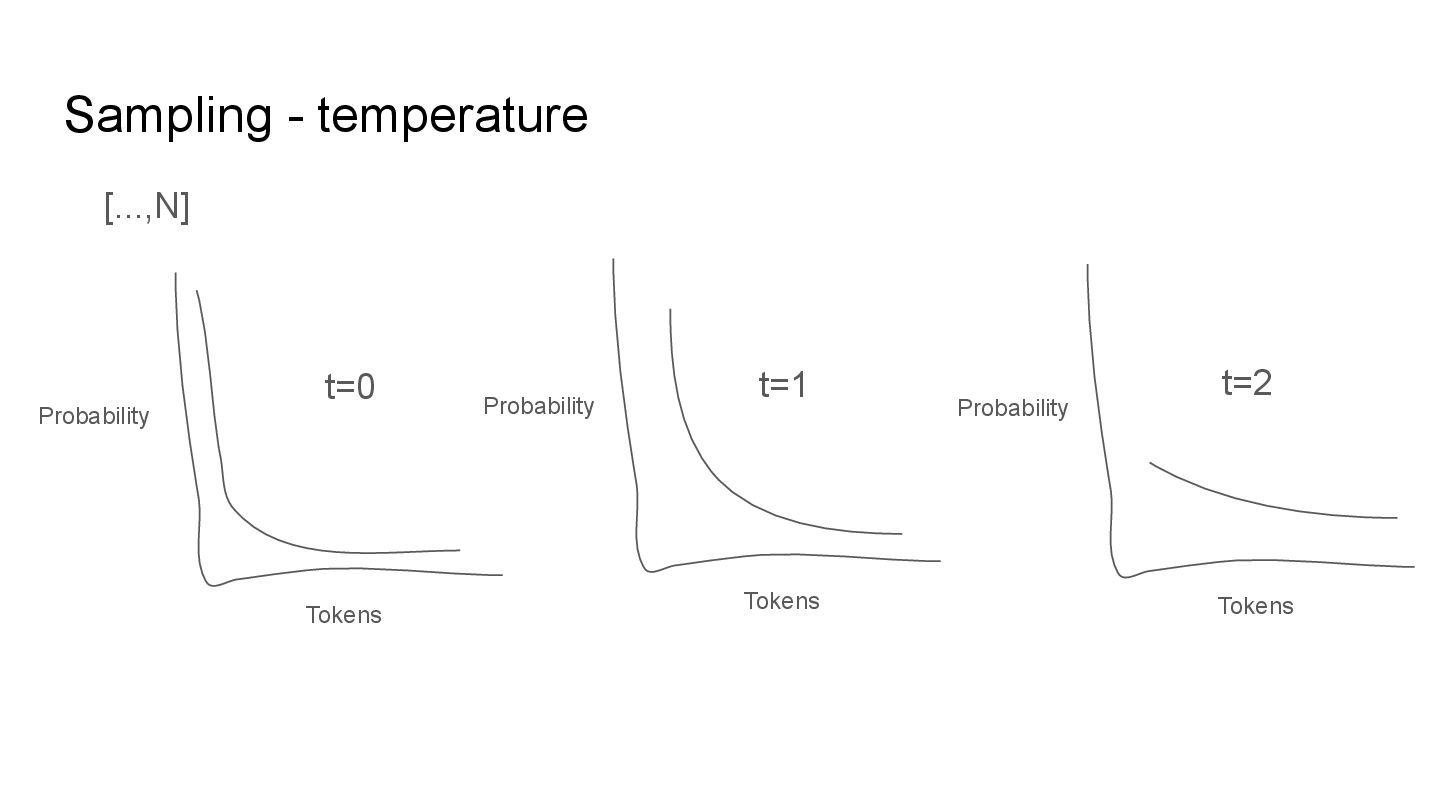 Sampling - temperature

[...,N]

Probability

t=0

Tokens

Probability

t=1

Tokens

Probability

t=2

Tokens